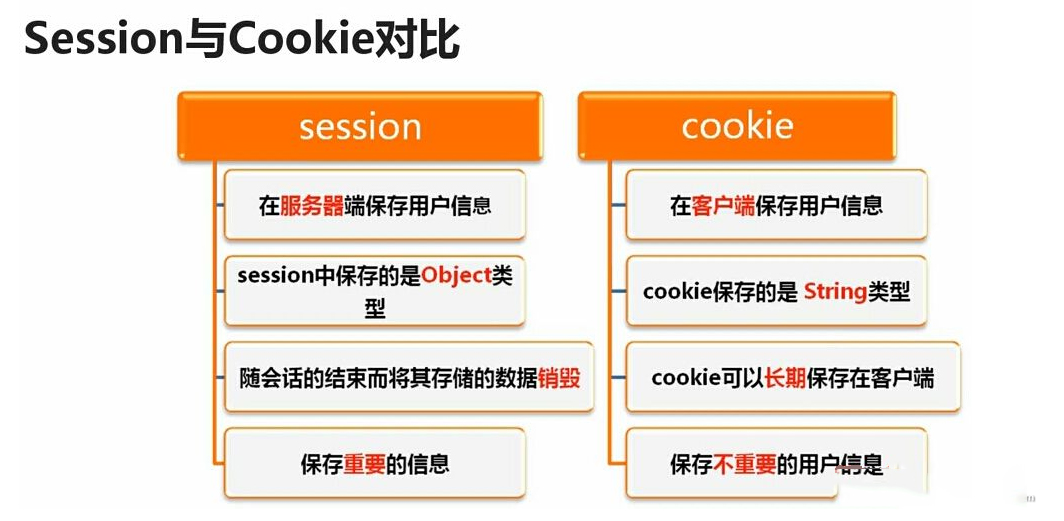 Session与Cookie对比

session

在服务器端保存用户信息

session中保存的是Object类型

随会话的结束而将其存储的数据销毁

保存重要的信息

cookie

在客户端保存用户信息

cookie保存的是 String类型

cookie可以长期保存在客户端

保存不重要的用户信息